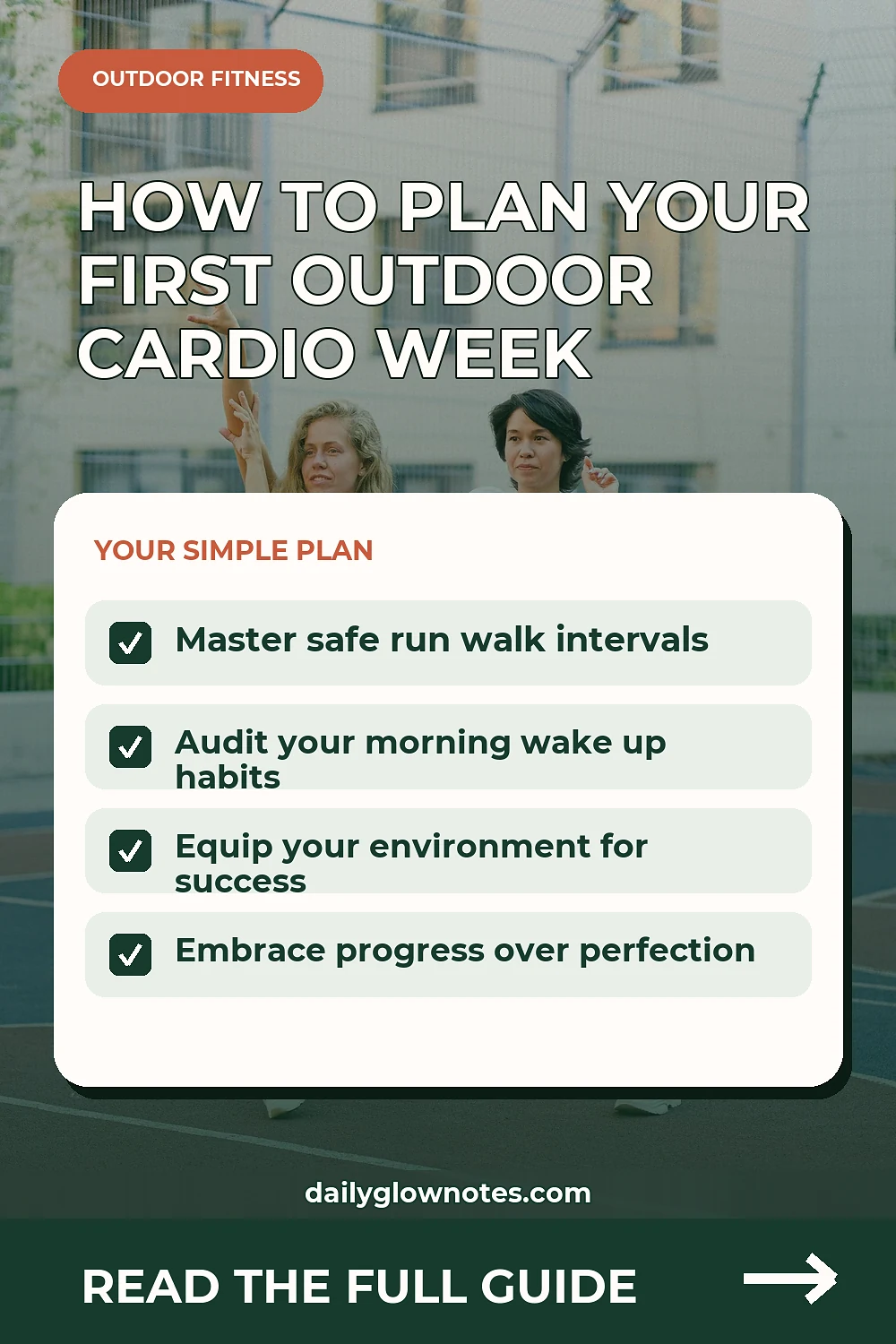 OUTDOOR FITNESS

HOW TO PLAN YOUR FIRST OUTDOOR CARDIO WEEK

YOUR SIMPLE PLAN

Master safe run walk intervals

Audit your morning wake up habits

Equip your environment for success

Embrace progress over perfection

dailyglownotes.com

READ THE FULL GUIDE